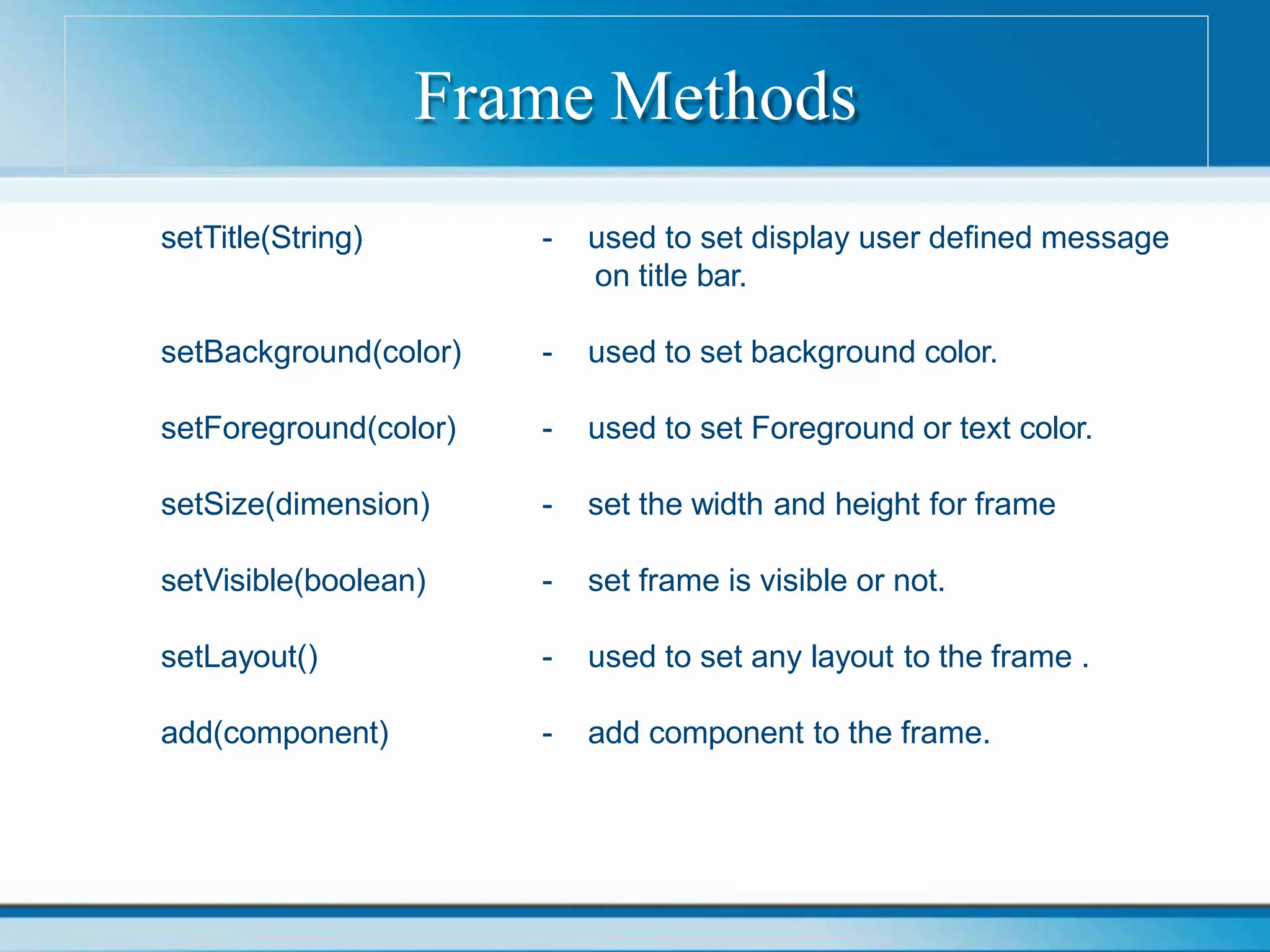 Frame Methods

setTitle(String) - used to set display user defined message on title bar.

setBackground(color) - used to set background color.

setForeground(color) - used to set Foreground or text color.

setSize(dimension) - set the width and height for frame

setVisible(boolean) - set frame is visible or not.

setLayout() - used to set any layout to the frame .

add(component) - add component to the frame.